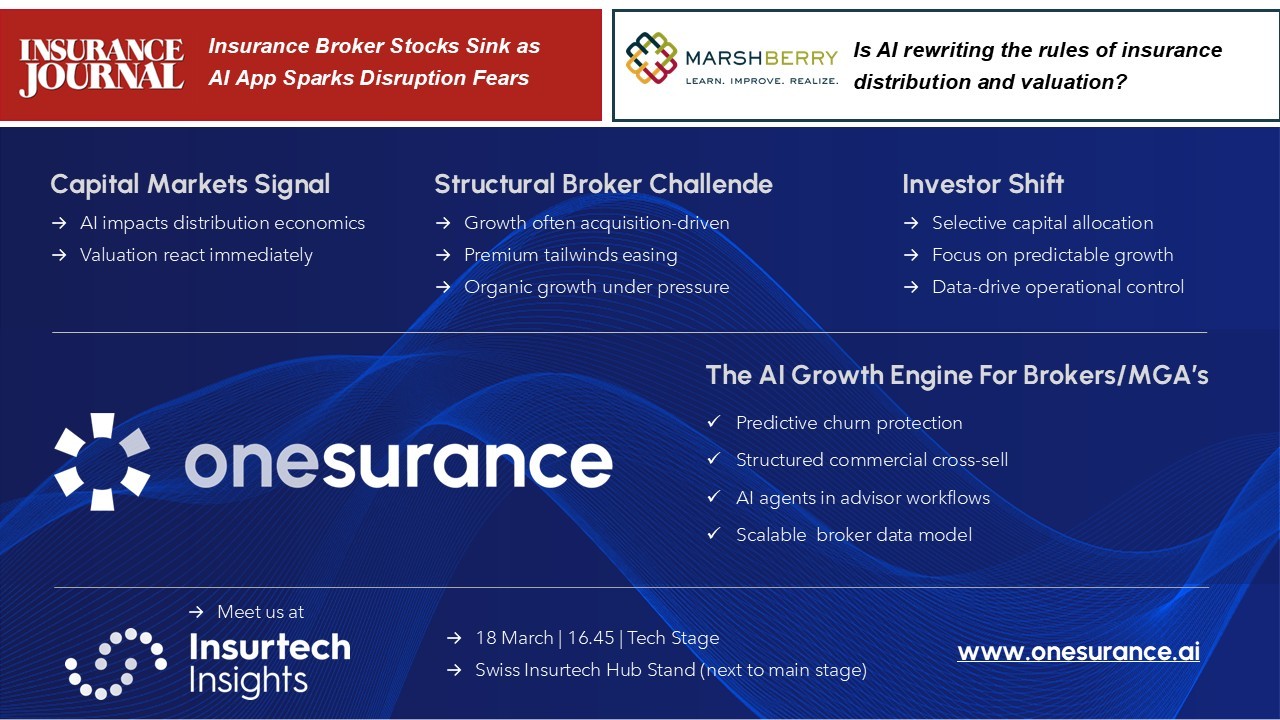 INSURANCE JOURNAL

Insurance Broker Stocks Sink as AI App Sparks Disruption Fears

MARSHBERRY
LEARN. IMPROVE. REALIZE.

Is AI rewriting the rules of insurance distribution and valuation?

Capital Markets Signal
→ AI impacts distribution economics
→ Valuation react immediately

Structural Broker Challende
→ Growth often acquisition-driven
→ Premium tailwinds easing
→ Organic growth under pressure

Investor Shift
→ Selective capital allocation
→ Focus on predictable growth
→ Data-drive operational control

onesurance

The AI Growth Engine For Brokers/MGA's
✓ Predictive churn protection
✓ Structured commercial cross-sell
✓ AI agents in advisor workflows
✓ Scalable broker data model

→ Meet us at
Insurtech Insights

→ 18 March | 16.45 | Tech Stage
→ Swiss Insurtech Hub Stand (next to main stage)

www.onesurance.ai